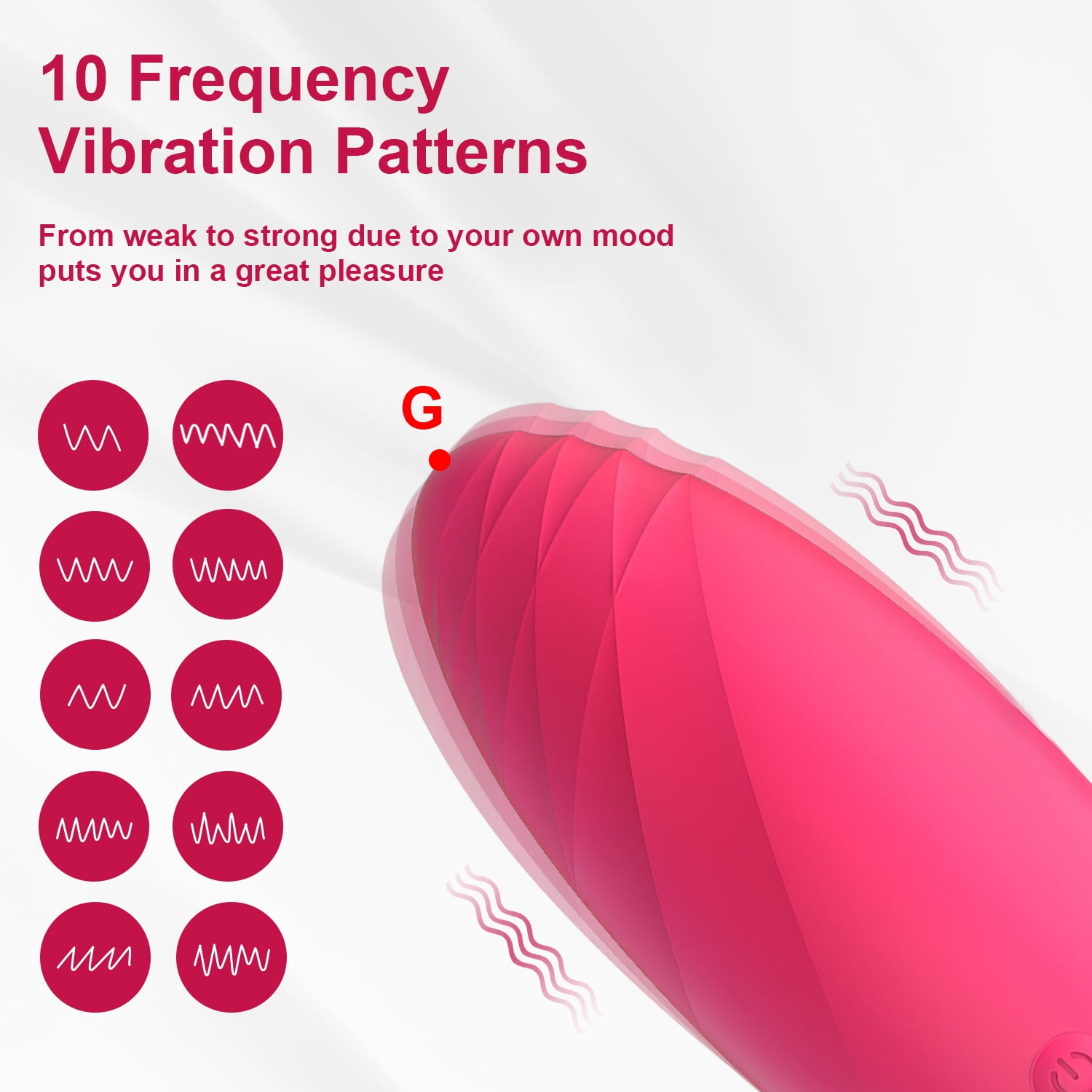 10 Frequency Vibration Patterns

From weak to strong due to your own mood puts you in a great pleasure

G